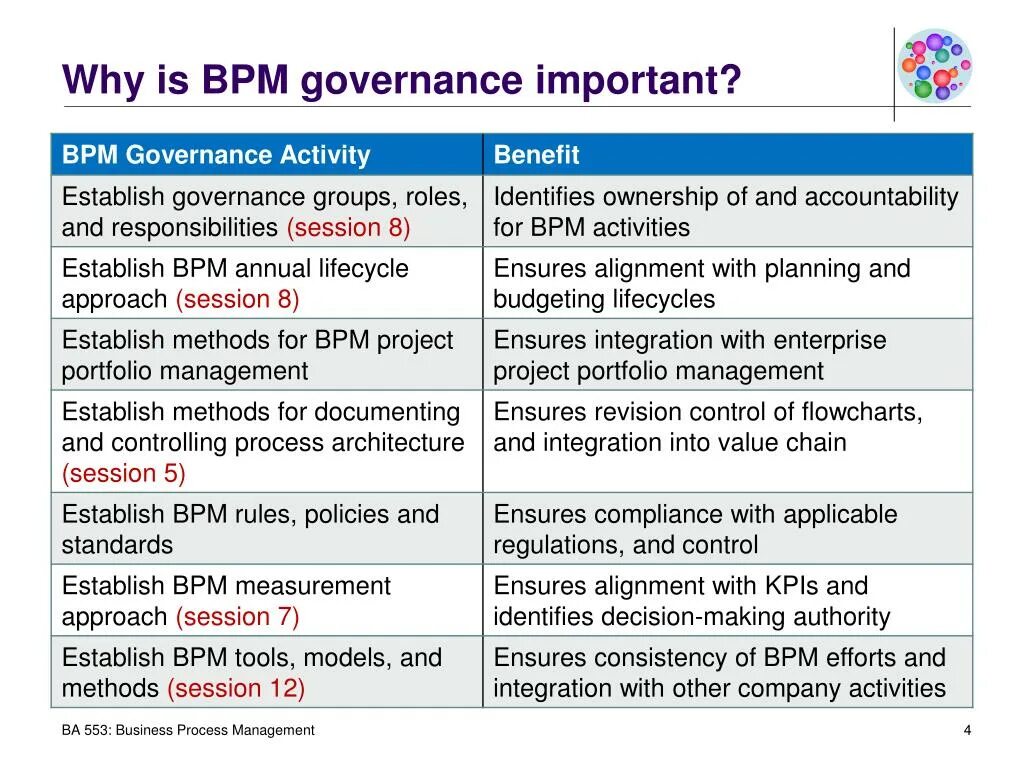 Why is BPM governance important?

| BPM Governance Activity | Benefit |
|---|---|
| Establish governance groups, roles, and responsibilities (session 8) | Identifies ownership of and accountability for BPM activities |
| Establish BPM annual lifecycle approach (session 8) | Ensures alignment with planning and budgeting lifecycles |
| Establish methods for BPM project portfolio management | Ensures integration with enterprise project portfolio management |
| Establish methods for documenting and controlling process architecture (session 5) | Ensures revision control of flowcharts, and integration into value chain |
| Establish BPM rules, policies and standards | Ensures compliance with applicable regulations, and control |
| Establish BPM measurement approach (session 7) | Ensures alignment with KPIs and identifies decision-making authority |
| Establish BPM tools, models, and methods (session 12) | Ensures consistency of BPM efforts and integration with other company activities |

BA 553: Business Process Management

4